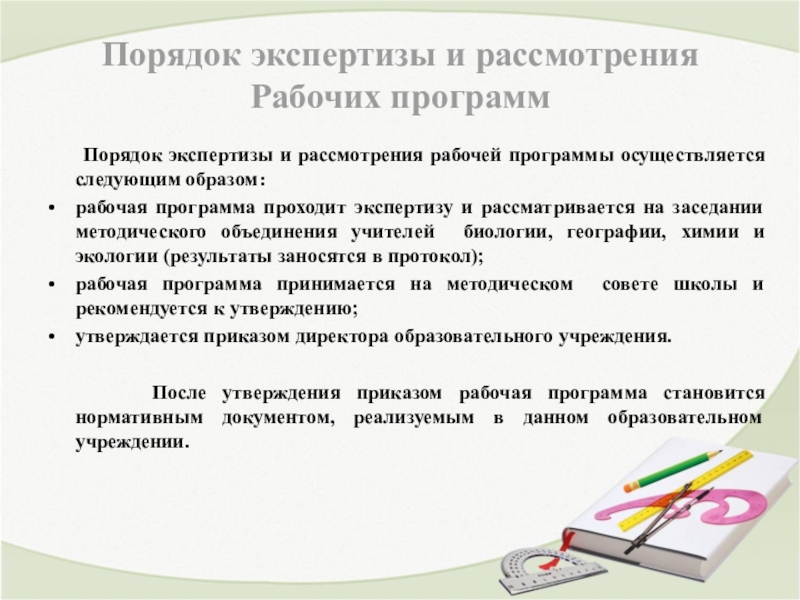 Порядок экспертизы и рассмотрения Рабочих программ

Порядок экспертизы и рассмотрения рабочей программы осуществляется следующим образом:

• рабочая программа проходит экспертизу и рассматривается на заседании методического объединения учителей биологии, географии, химии и экологии (результаты заносятся в протокол);
• рабочая программа принимается на методическом совете школы и рекомендуется к утверждению;
• утверждается приказом директора образовательного учреждения.

После утверждения приказом рабочая программа становится нормативным документом, реализуемым в данном образовательном учреждении.